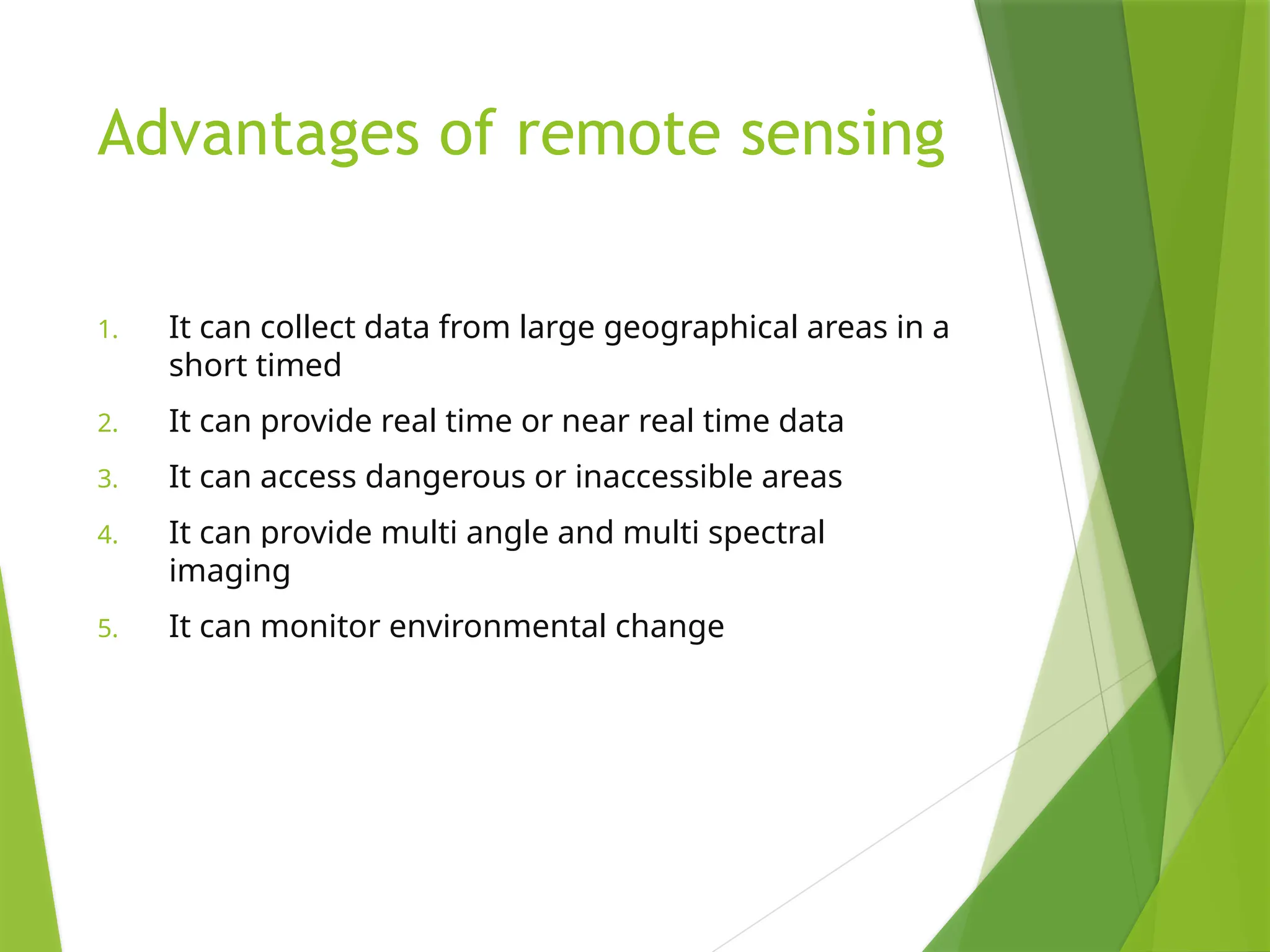 Advantages of remote sensing

1. It can collect data from large geographical areas in a short timed
2. It can provide real time or near real time data
3. It can access dangerous or inaccessible areas
4. It can provide multi angle and multi spectral imaging
5. It can monitor environmental change